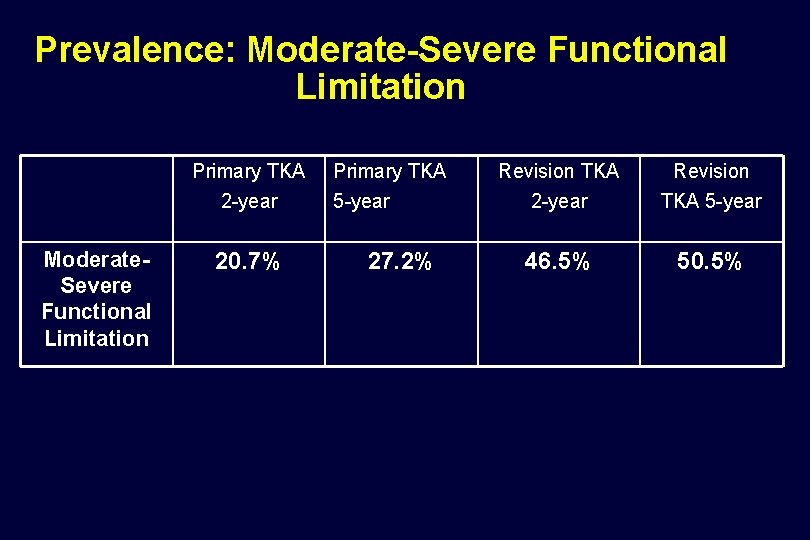 Prevalence: Moderate-Severe Functional Limitation

|  | Primary TKA 2-year | Primary TKA 5-year | Revision TKA 2-year | Revision TKA 5-year |
|---|---|---|---|---|
| Moderate-Severe Functional Limitation | 20.7% | 27.2% | 46.5% | 50.5% |